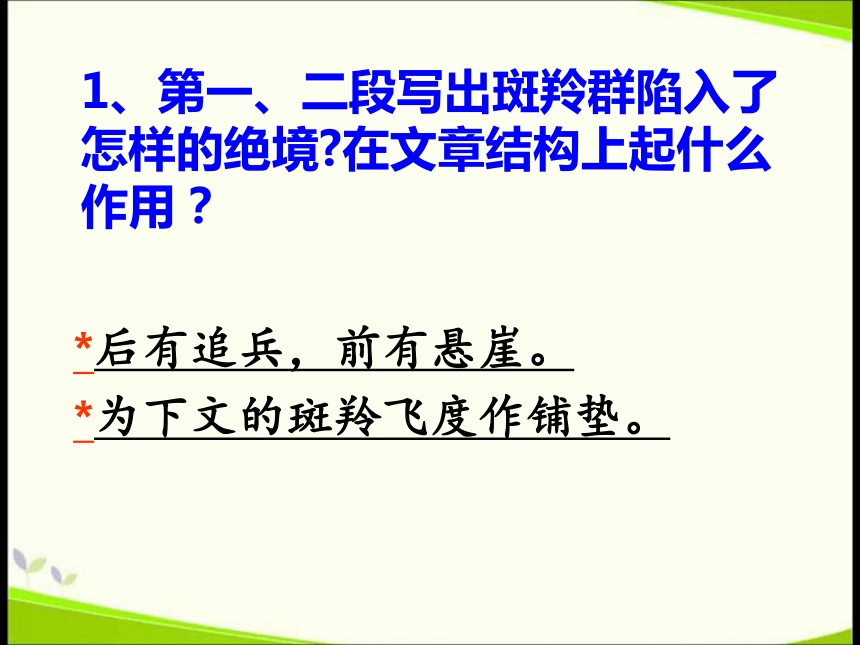 1、第一、二段写出斑羚群陷入了怎样的绝境?在文章结构上起什么作用？

*后有追兵，前有悬崖。

*为下文的斑羚飞度作铺垫。